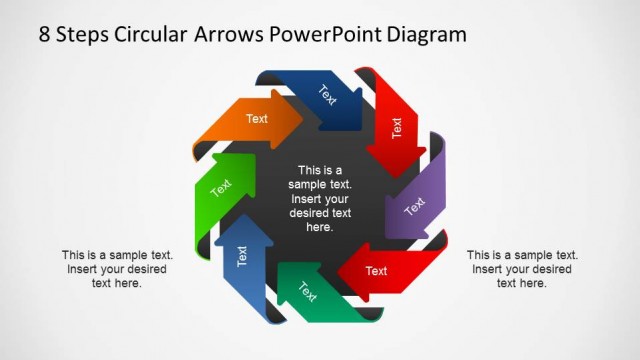 8 Steps Circular Arrows PowerPoint Diagram

Text

Text

Text

Text

Text

Text

Text

Text

This is a sample text. Insert your desired text here.

This is a sample text. Insert your desired text here.

This is a sample text. Insert your desired text here.